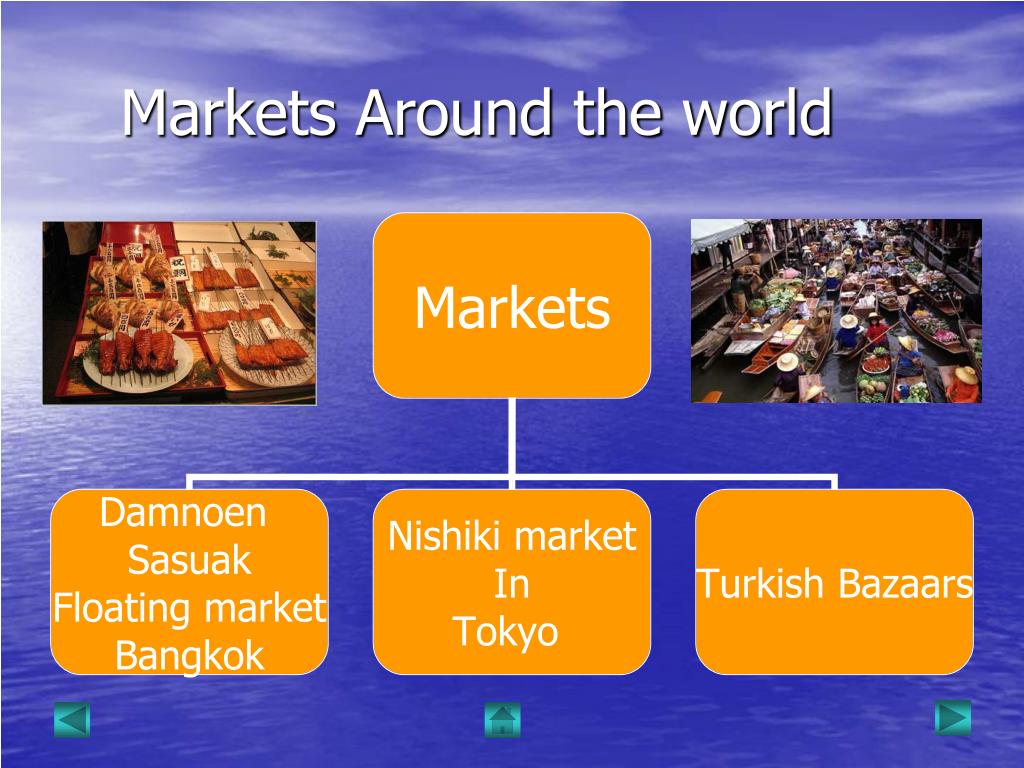 Markets Around the world

Markets

Damnoen Sasuak Floating market Bangkok

Nishiki market In Tokyo

Turkish Bazaars